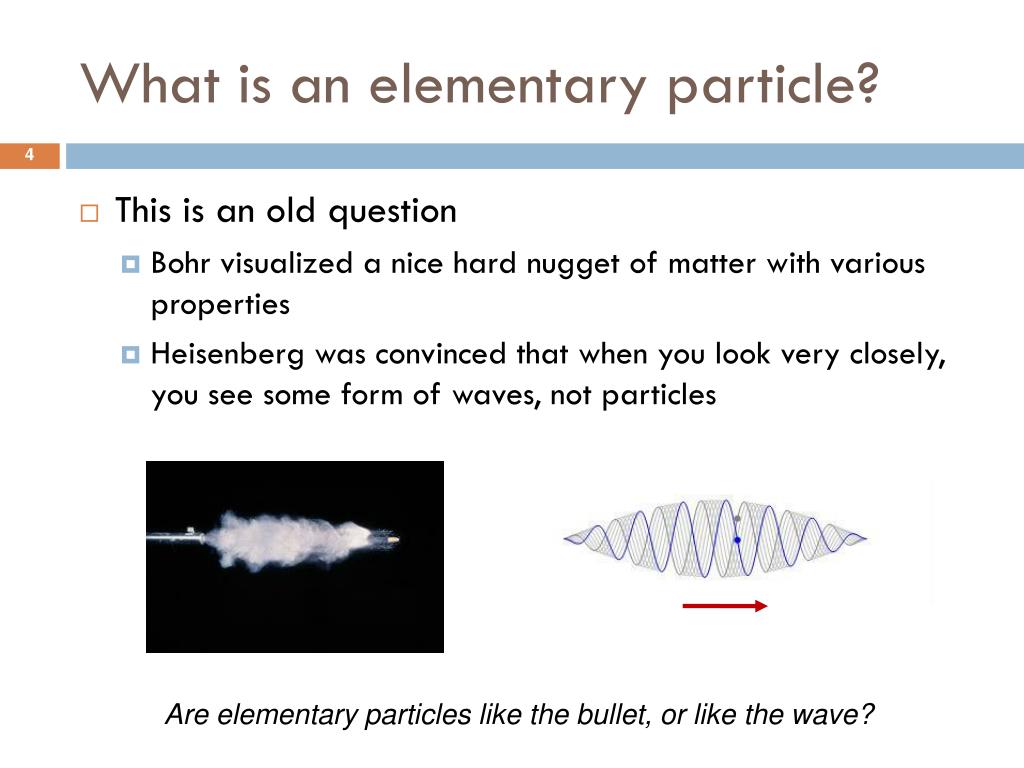 What is an elementary particle?

4

This is an old question

Bohr visualized a nice hard nugget of matter with various properties

Heisenberg was convinced that when you look very closely, you see some form of waves, not particles

Are elementary particles like the bullet, or like the wave?